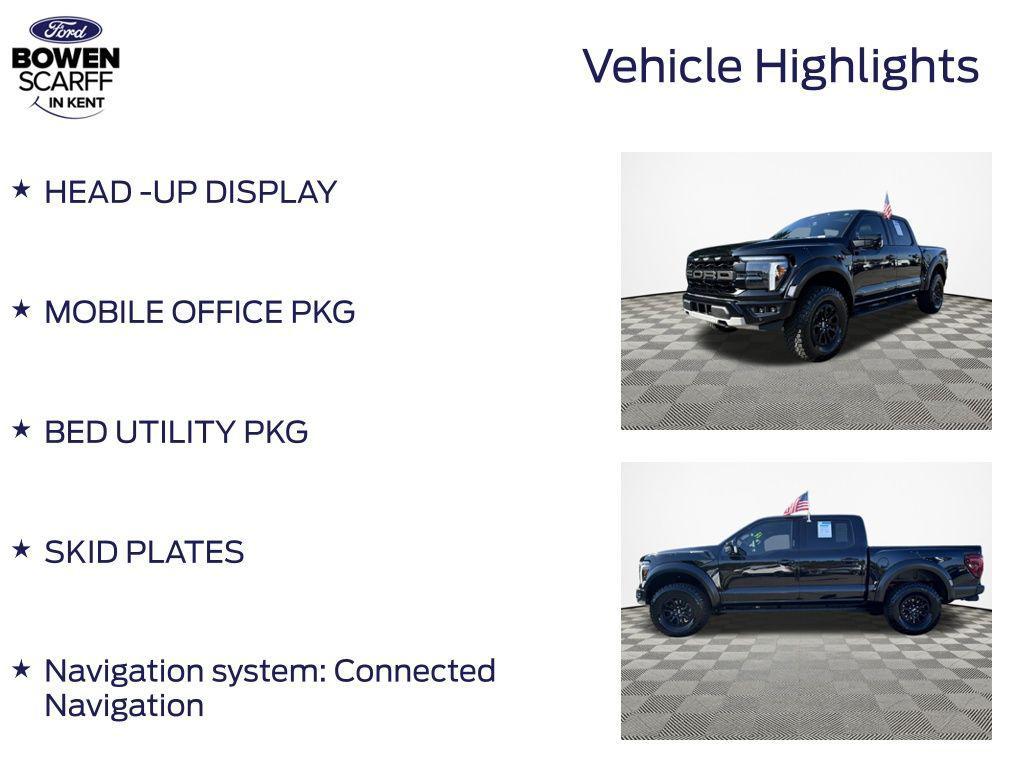 Ford
BOWEN
SCARFF
IN KENT

Vehicle Highlights

★ HEAD -UP DISPLAY

★ MOBILE OFFICE PKG

★ BED UTILITY PKG

★ SKID PLATES

★ Navigation system: Connected Navigation

FORD